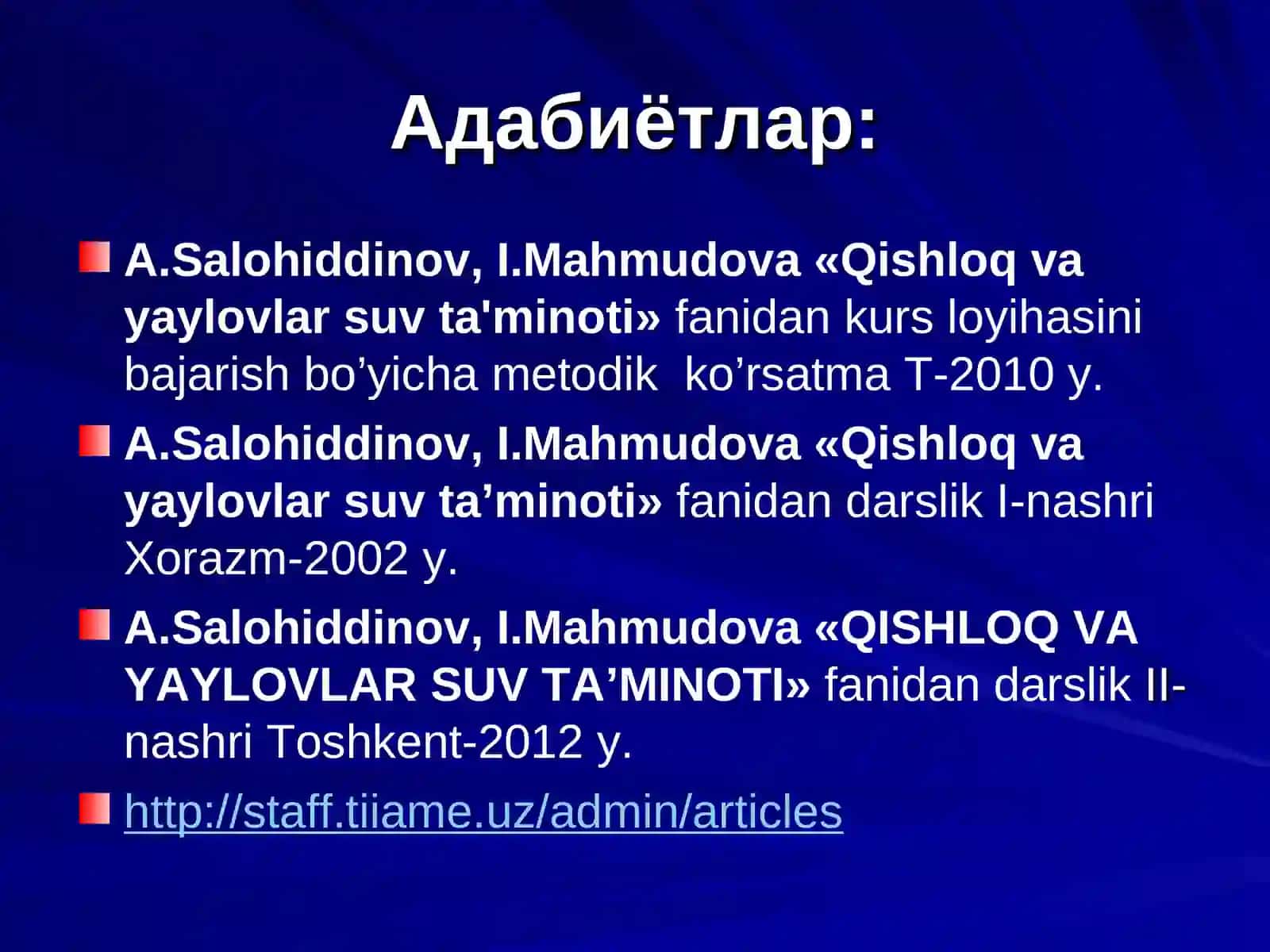 Адабиётлар:

A.Salohiddinov, I.Mahmudova «Qishloq va yaylovlar suv ta'minoti» fanidan kurs loyihasini bajarish bo’yicha metodik ko’rsatma T-2010 y.

A.Salohiddinov, I.Mahmudova «Qishloq va yaylovlar suv ta’minoti» fanidan darslik I-nashri Xorazm-2002 y.

A.Salohiddinov, I.Mahmudova «QISHLOQ VA YAYLOVLAR SUV TA’MINOTI» fanidan darslik II-nashri Toshkent-2012 y.

http://staff.tiiame.uz/admin/articles